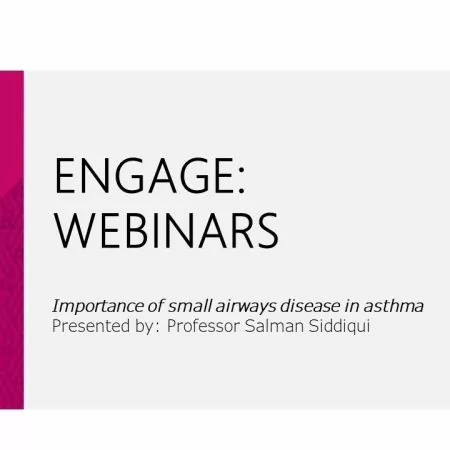 ENGAGE:
WEBINARS

Importance of small airways disease in asthma
Presented by: Professor Salman Siddiqui